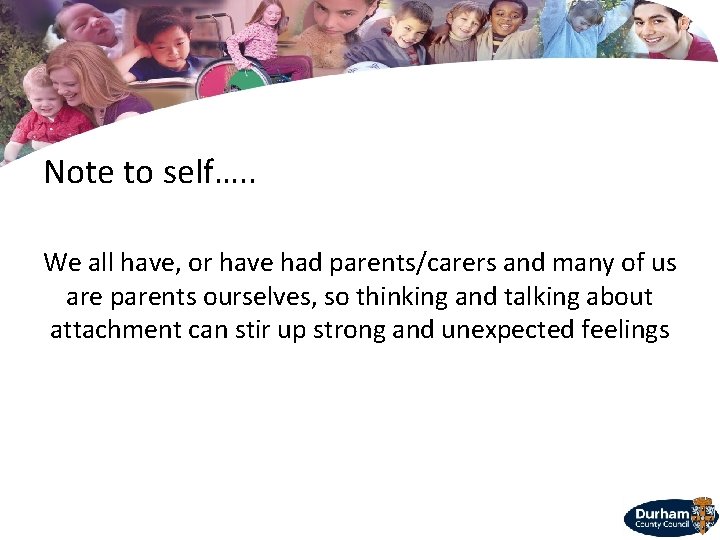 Note to self…..

We all have, or have had parents/carers and many of us are parents ourselves, so thinking and talking about attachment can stir up strong and unexpected feelings

Durham
County Council